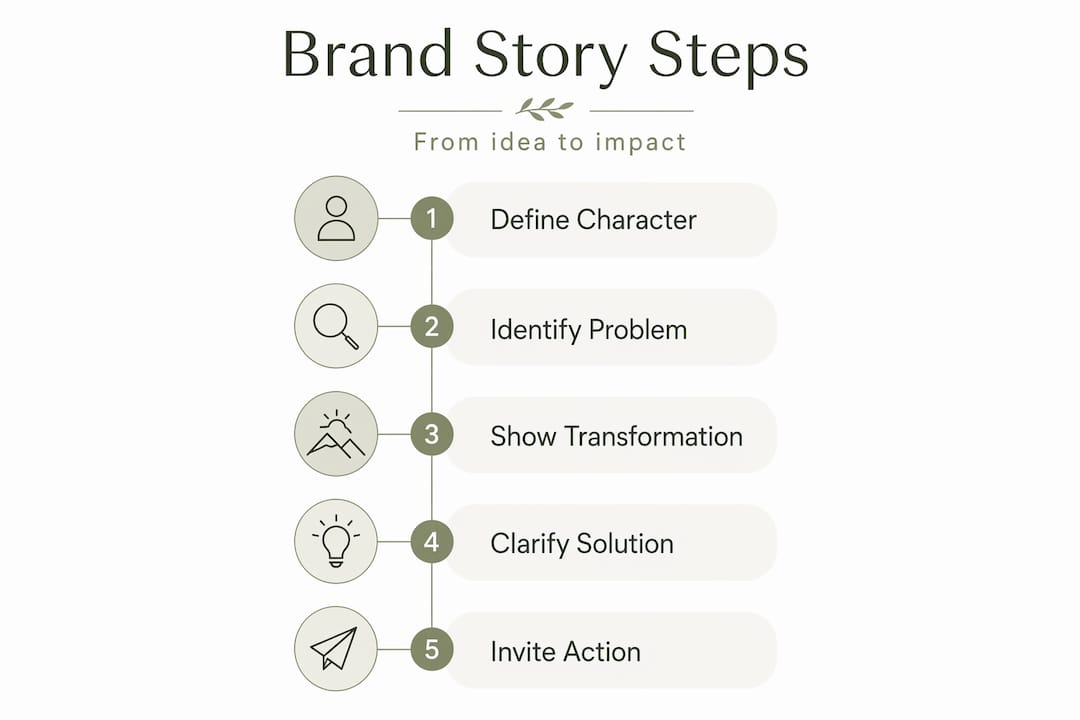 Brand Story Steps

From idea to impact

1 Define Character

2 Identify Problem

3 Show Transformation

4 Clarify Solution

5 Invite Action